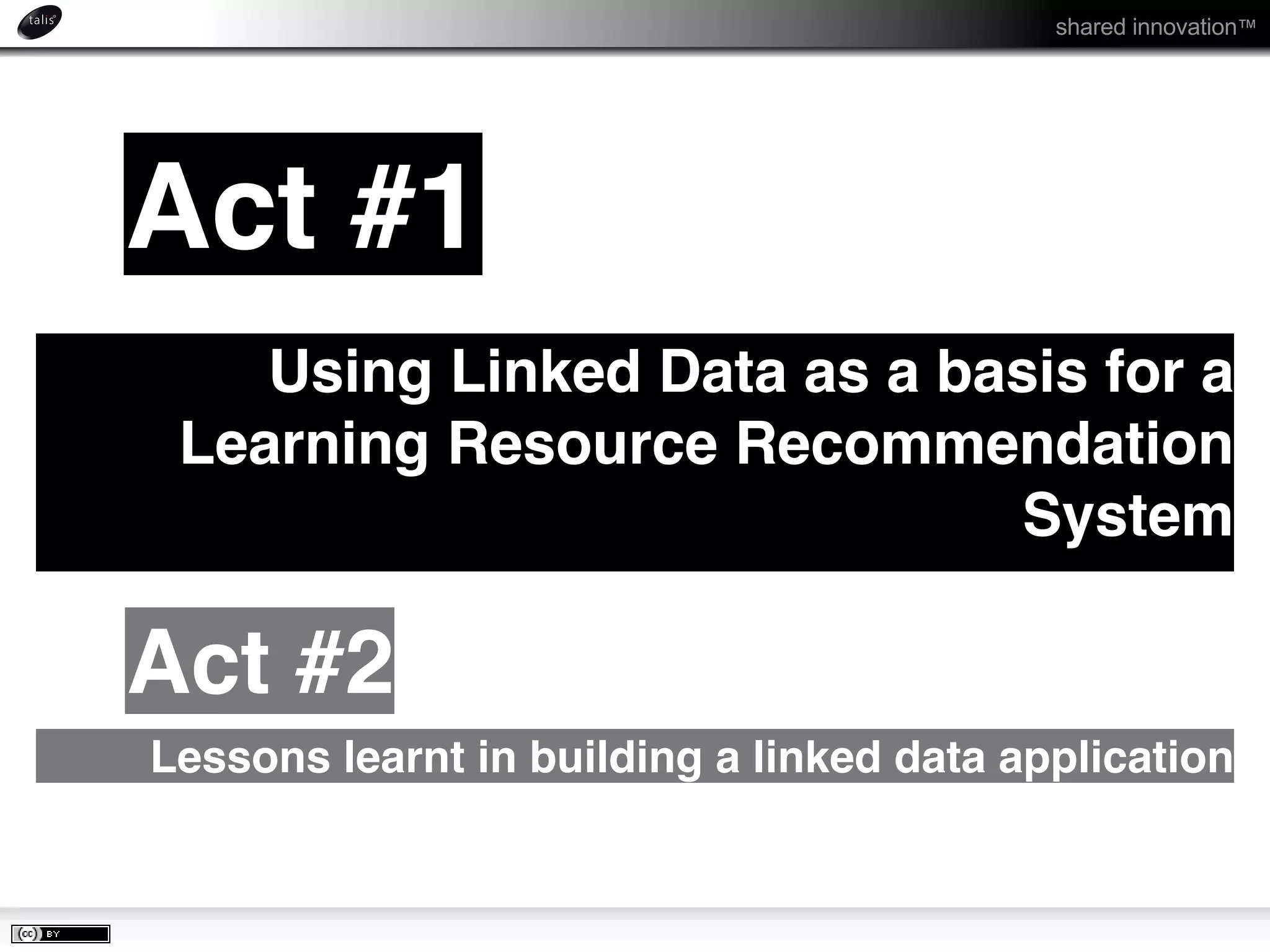 talis®

shared innovation™

Act #1

Using Linked Data as a basis for a Learning Resource Recommendation System

Act #2

Lessons learnt in building a linked data application

(cc) BY